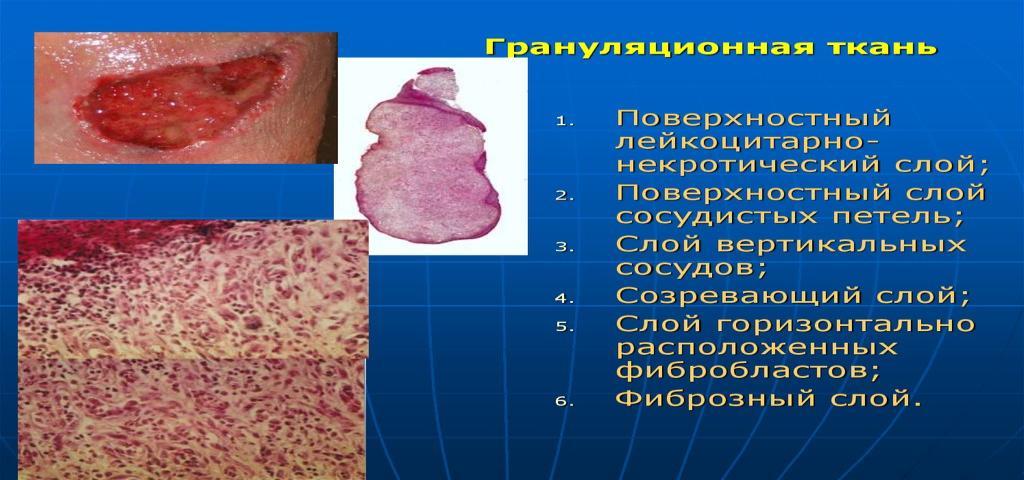 Грануляционная ткань

1. Поверхностный лейкоцитарно-некротический слой;
2. Поверхностный слой сосудистых петель;
3. Слой вертикальных сосудов;
4. Созревающий слой;
5. Слой горизонтально расположенных фибробластов;
6. Фиброзный слой.